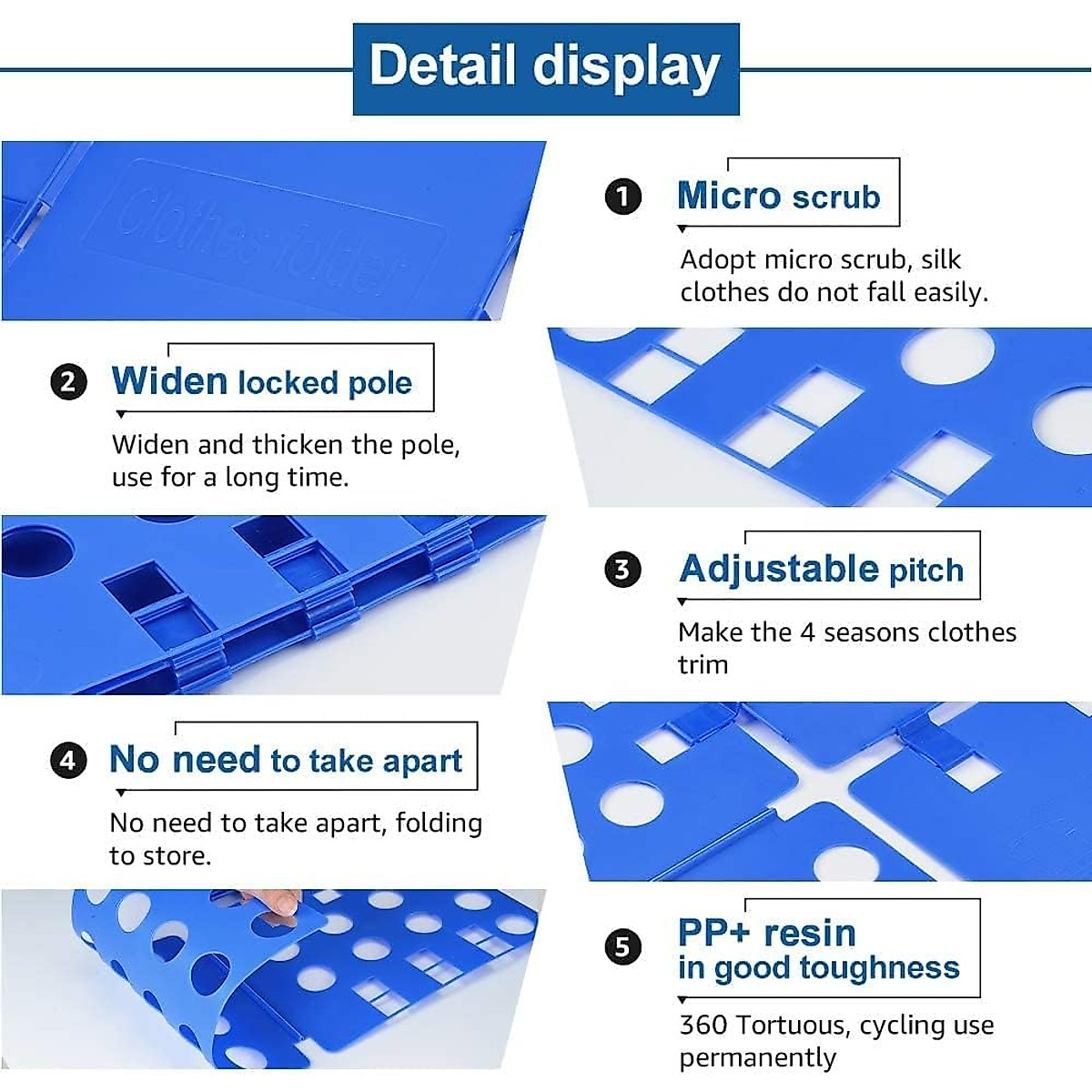 Detail display

Clothes folder

1 Micro scrub

Adopt micro scrub, silk clothes do not fall easily.

2 Widen locked pole

Widen and thicken the pole, use for a long time.

3 Adjustable pitch

Make the 4 seasons clothes trim

4 No need to take apart

No need to take apart, folding to store.

5 PP+ resin in good toughness

360 Tortuous, cycling use permanently